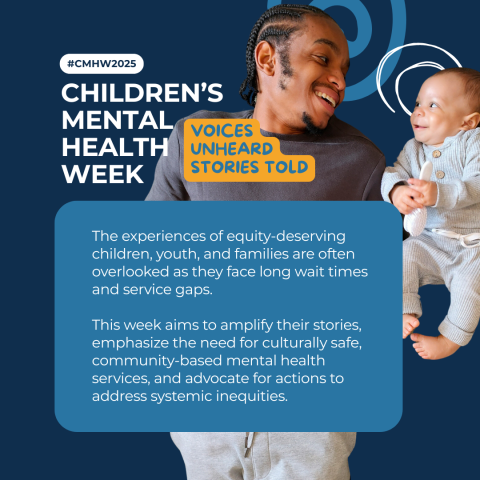 #CMHW2025

CHILDREN'S MENTAL HEALTH WEEK

VOICES UNHEARD STORIES TOLD

The experiences of equity-deserving children, youth, and families are often overlooked as they face long wait times and service gaps.

This week aims to amplify their stories, emphasize the need for culturally safe, community-based mental health services, and advocate for actions to address systemic inequities.